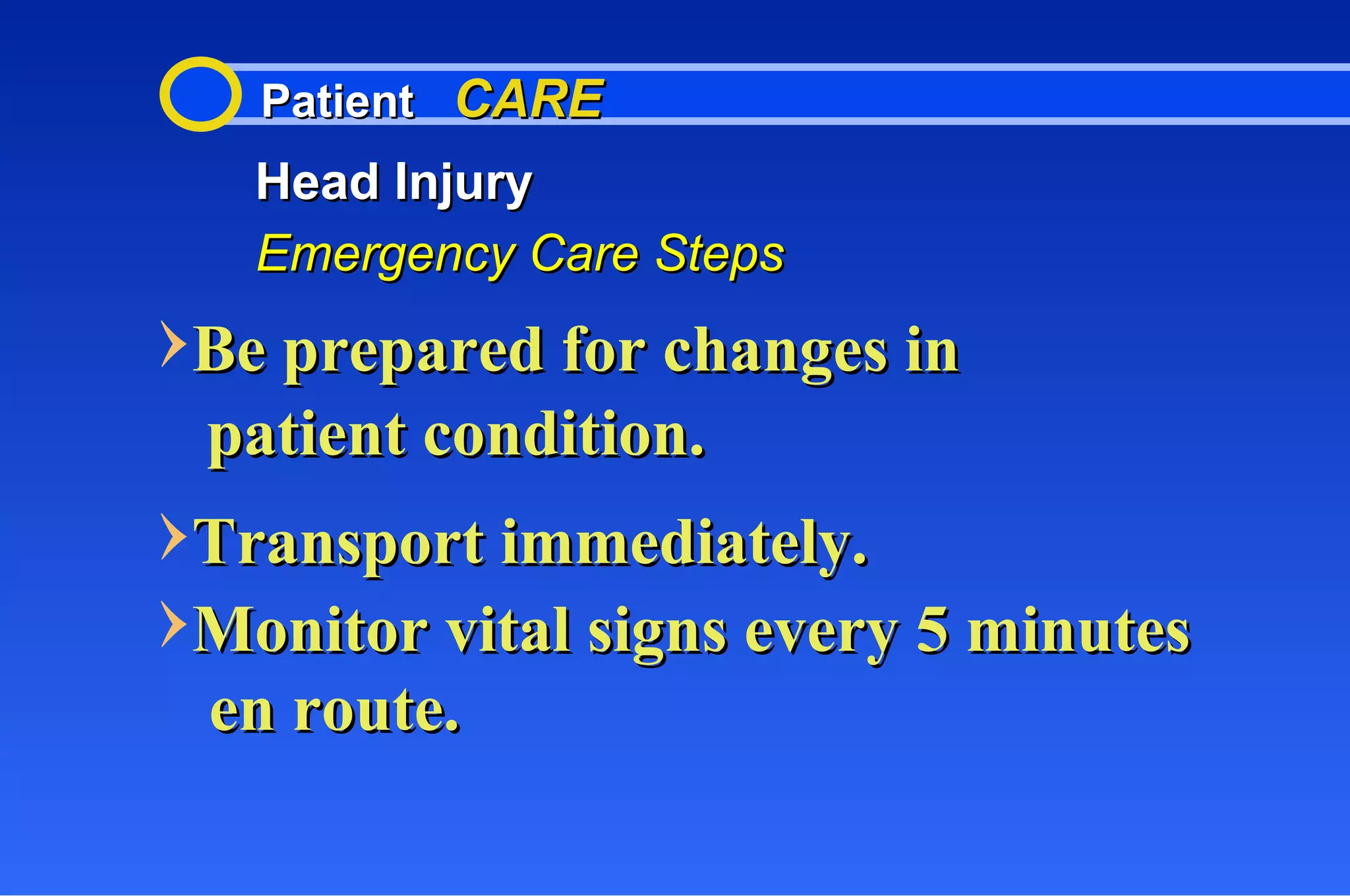 Patient CARE

Head Injury

Emergency Care Steps

Be prepared for changes in patient condition.

Transport immediately.

Monitor vital signs every 5 minutes en route.